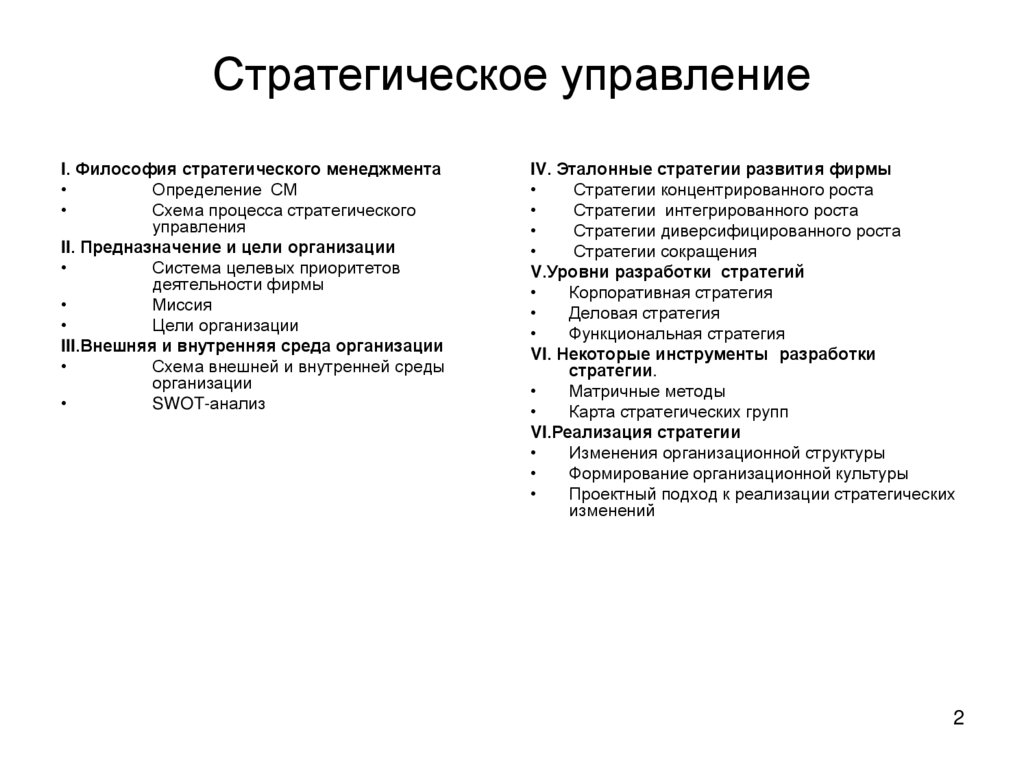 Стратегическое управление

I. Философия стратегического менеджмента
• Определение СМ
• Схема процесса стратегического управления
II. Предназначение и цели организации
• Система целевых приоритетов деятельности фирмы
• Миссия
• Цели организации
III.Внешняя и внутренняя среда организации
• Схема внешней и внутренней среды организации
• SWOT-анализ

IV. Эталонные стратегии развития фирмы
• Стратегии концентрированного роста
• Стратегии интегрированного роста
• Стратегии диверсифицированного роста
• Стратегии сокращения
V.Уровни разработки стратегий
• Корпоративная стратегия
• Деловая стратегия
• Функциональная стратегия
VI. Некоторые инструменты разработки стратегии.
• Матричные методы
• Карта стратегических групп
VI.Реализация стратегии
• Изменения организационной структуры
• Формирование организационной культуры
• Проектный подход к реализации стратегических изменений

2